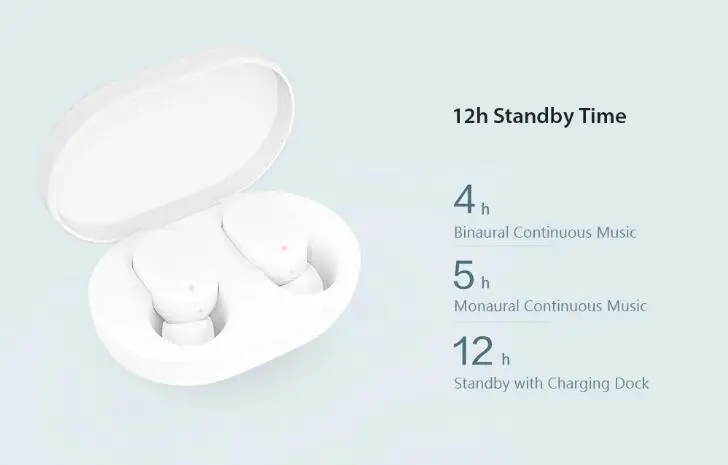 12h Standby Time

4 h
Binaural Continuous Music

5 h
Monaural Continuous Music

12 h
Standby with Charging Dock